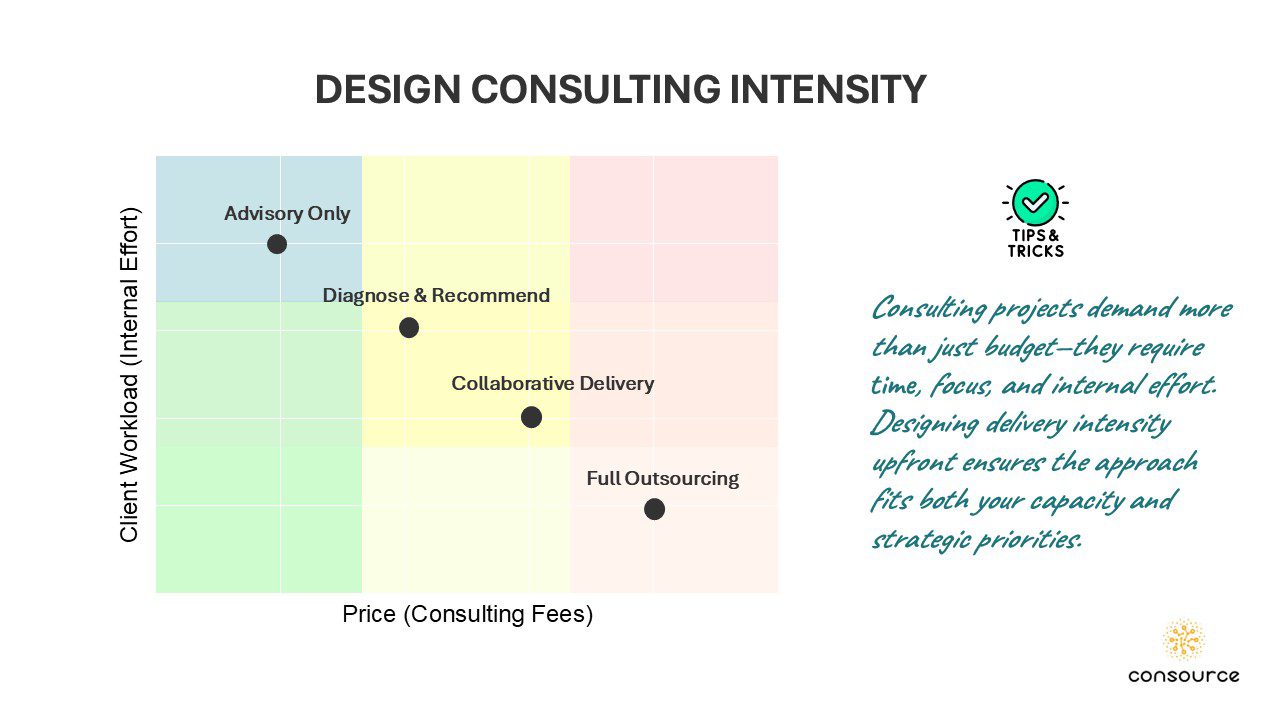 DESIGN CONSULTING INTENSITY

Client Workload (Internal Effort)

Advisory Only

Diagnose & Recommend

Collaborative Delivery

Full Outsourcing

Price (Consulting Fees)

TIPS & TRICKS

Consulting projects demand more than just budget—they require time, focus, and internal effort. Designing delivery intensity upfront ensures the approach fits both your capacity and strategic priorities.

consource